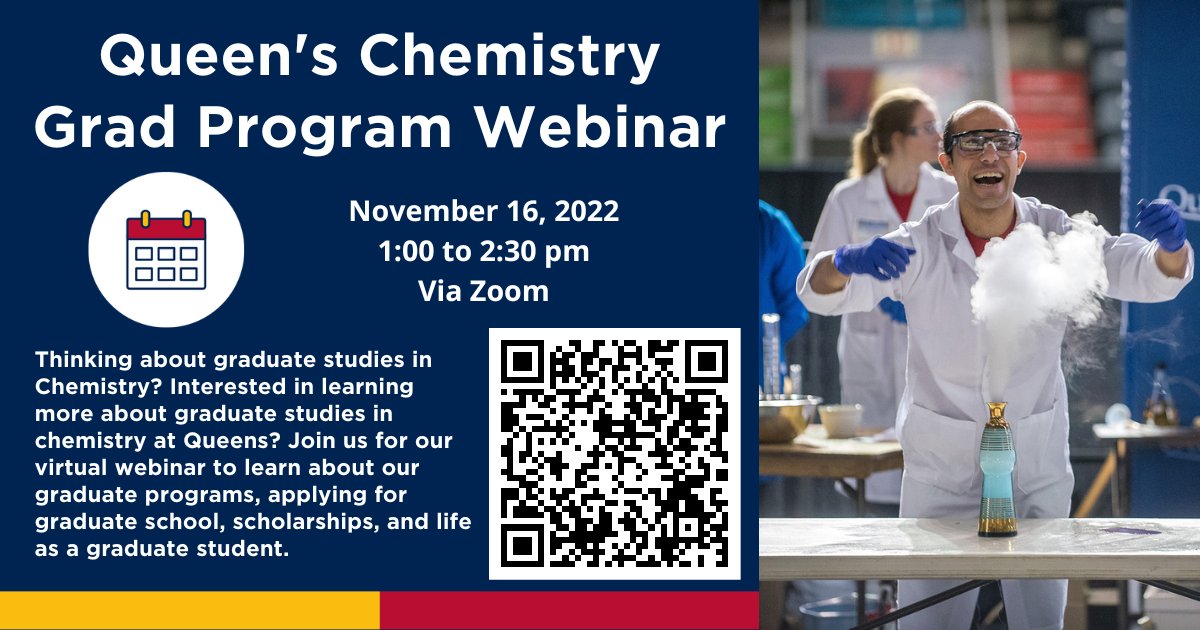 Queen's Chemistry Grad Program Webinar

November 16, 2022
1:00 to 2:30 pm
Via Zoom

Thinking about graduate studies in Chemistry? Interested in learning more about graduate studies in chemistry at Queens? Join us for our virtual webinar to learn about our graduate programs, applying for graduate school, scholarships, and life as a graduate student.